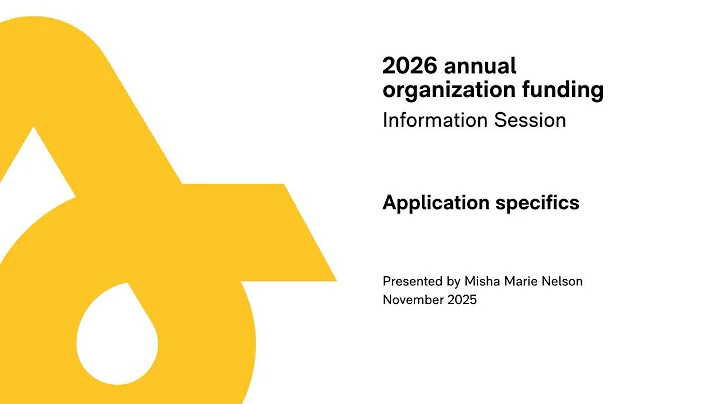 2026 annual organization funding

Information Session

Application specifics

Presented by Misha Marie Nelson
November 2025